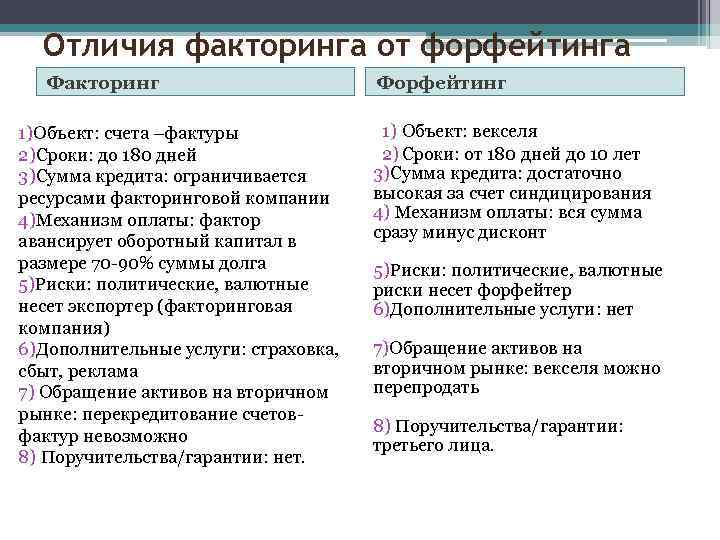 Отличия факторинга от форфейтинга

Факторинг

1)Объект: счета –фактуры
2)Сроки: до 180 дней
3)Сумма кредита: ограничивается ресурсами факторинговой компании
4)Механизм оплаты: фактор авансирует оборотный капитал в размере 70-90% суммы долга
5)Риски: политические, валютные несет экспортер (факторинговая компания)
6)Дополнительные услуги: страховка, сбыт, реклама
7) Обращение активов на вторичном рынке: перекредитование счетов-фактур невозможно
8) Поручительства/гарантии: нет.

Форфейтинг

1) Объект: векселя
2) Сроки: от 180 дней до 10 лет
3)Сумма кредита: достаточно высокая за счет синдицирования
4) Механизм оплаты: вся сумма сразу минус дисконт

5)Риски: политические, валютные риски несет форфейтер
6)Дополнительные услуги: нет

7)Обращение активов на вторичном рынке: векселя можно перепродать

8) Поручительства/гарантии: третьего лица.